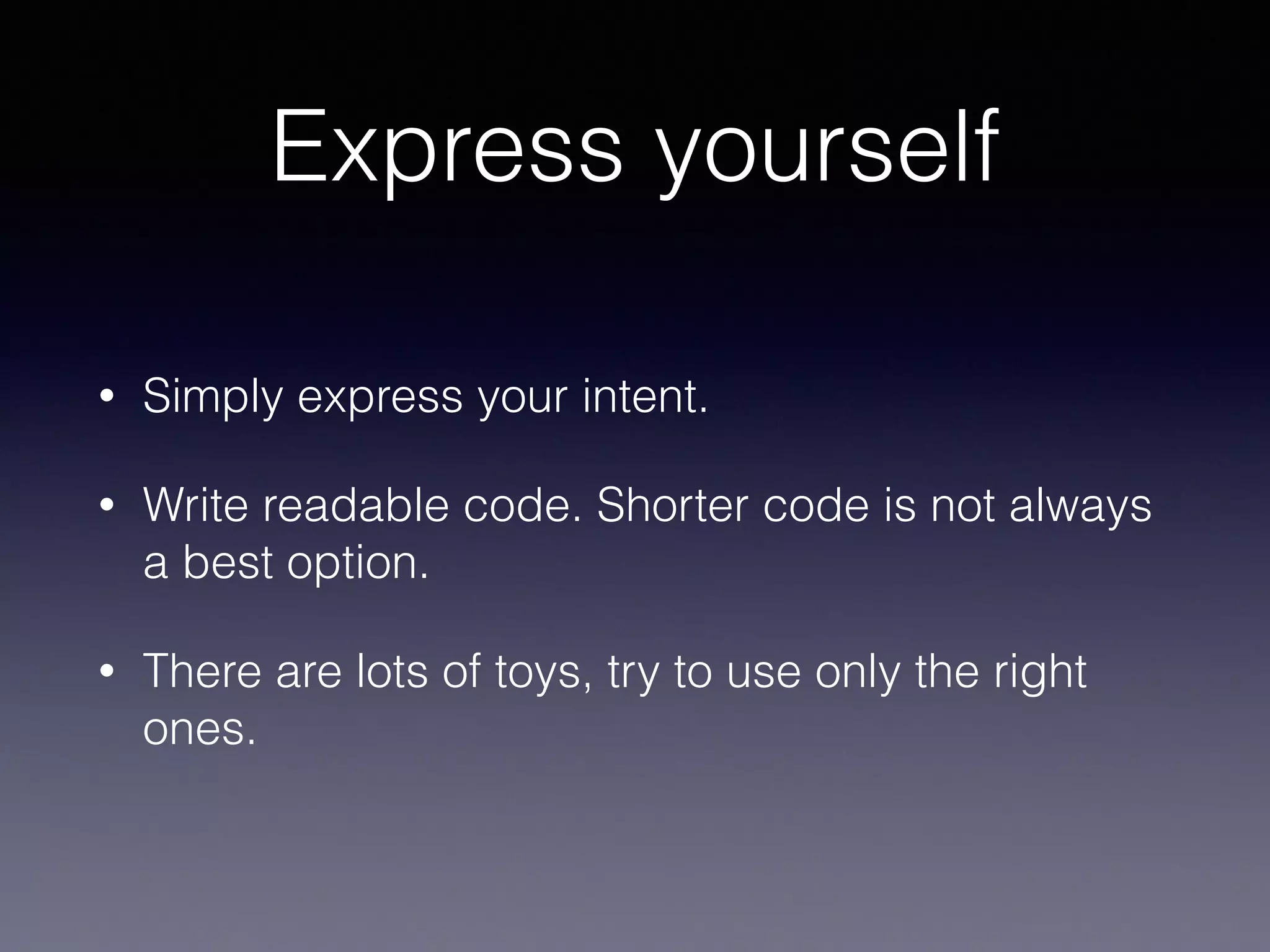 Express yourself

• Simply express your intent.

• Write readable code. Shorter code is not always a best option.

• There are lots of toys, try to use only the right ones.